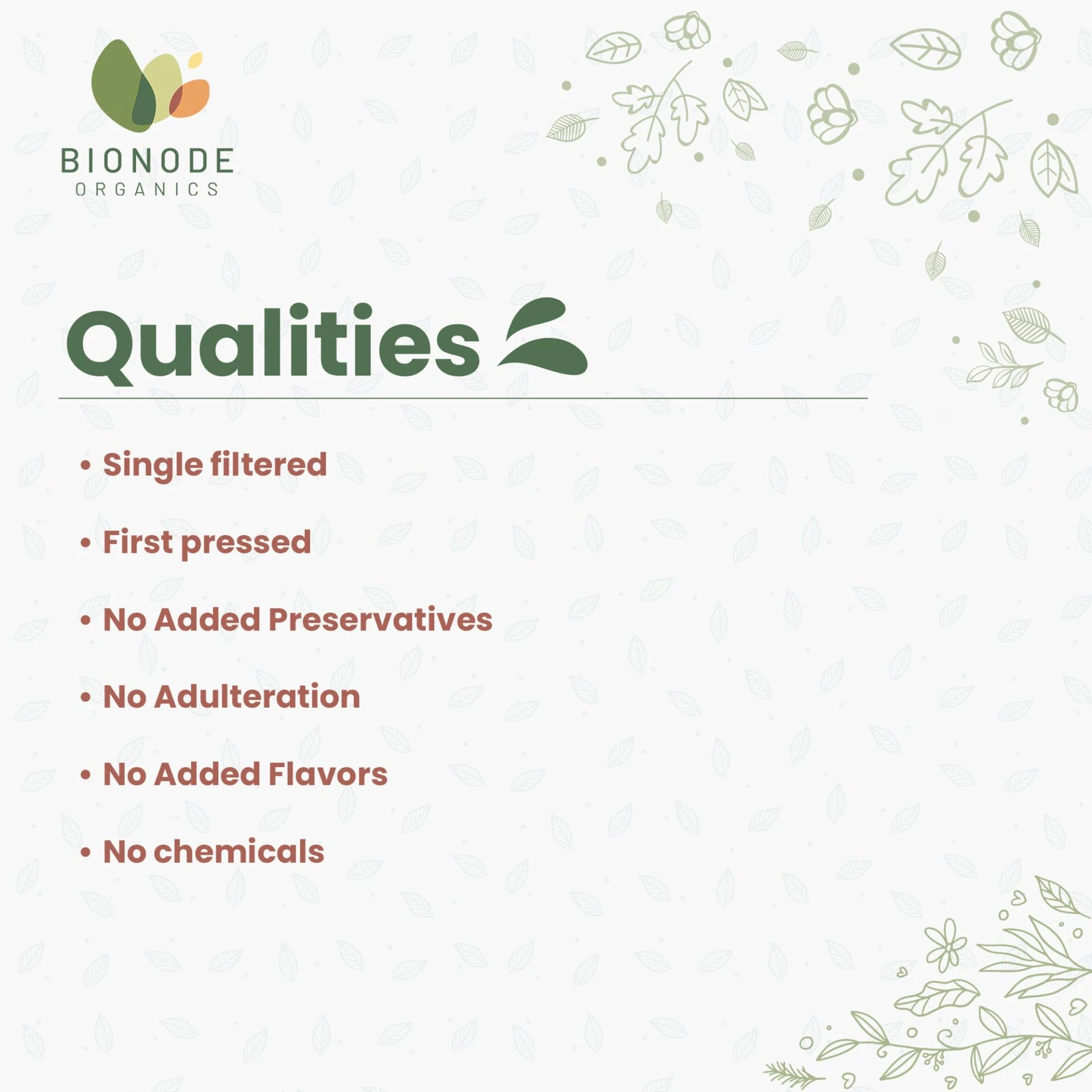 BIONODE
ORGANICS

Qualities

• Single filtered

• First pressed

• No Added Preservatives

• No Adulteration

• No Added Flavors

• No chemicals